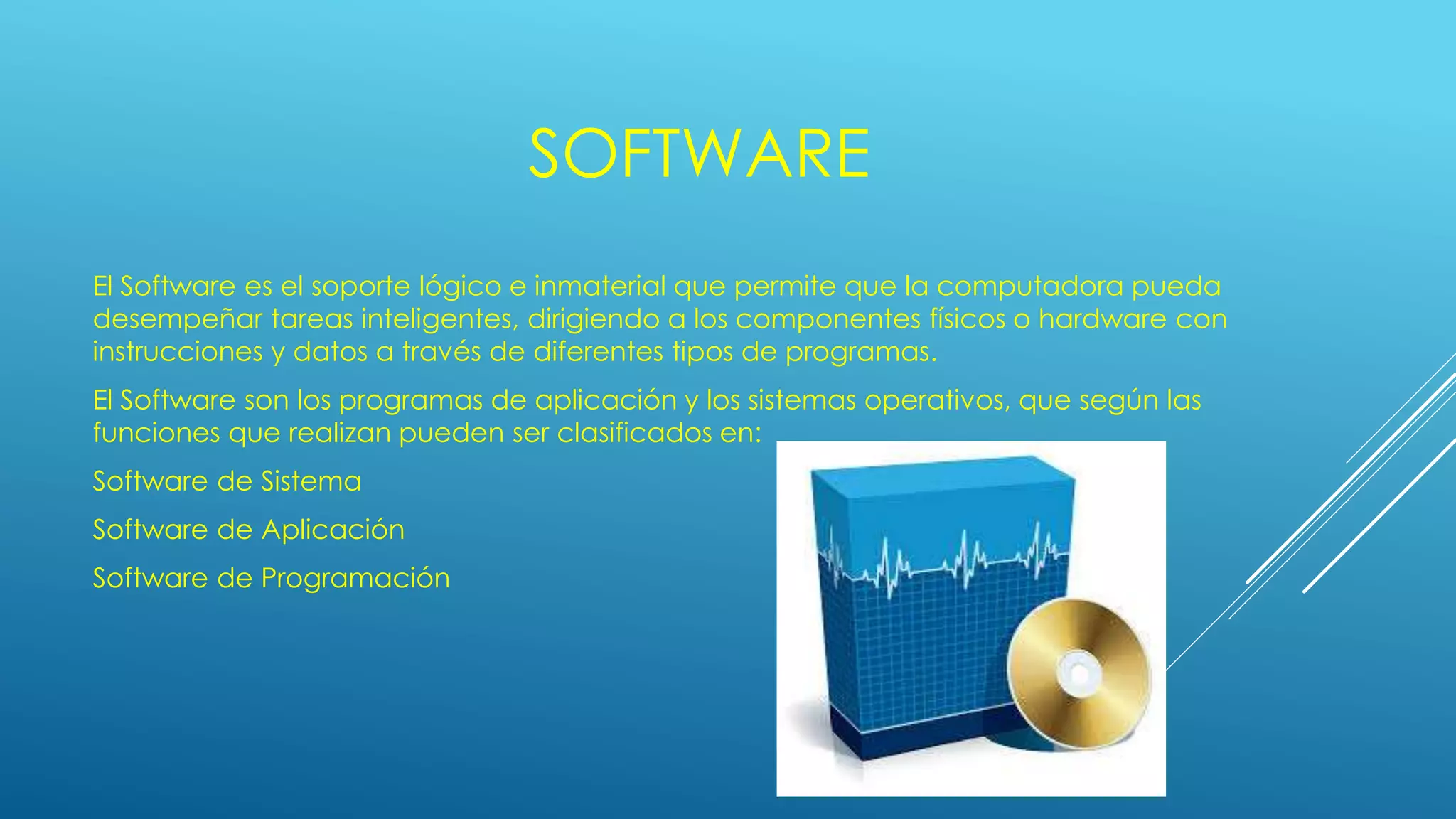 SOFTWARE

El Software es el soporte lógico e inmaterial que permite que la computadora pueda desempeñar tareas inteligentes, dirigiendo a los componentes físicos o hardware con instrucciones y datos a través de diferentes tipos de programas.

El Software son los programas de aplicación y los sistemas operativos, que según las funciones que realizan pueden ser clasificados en:

Software de Sistema

Software de Aplicación

Software de Programación